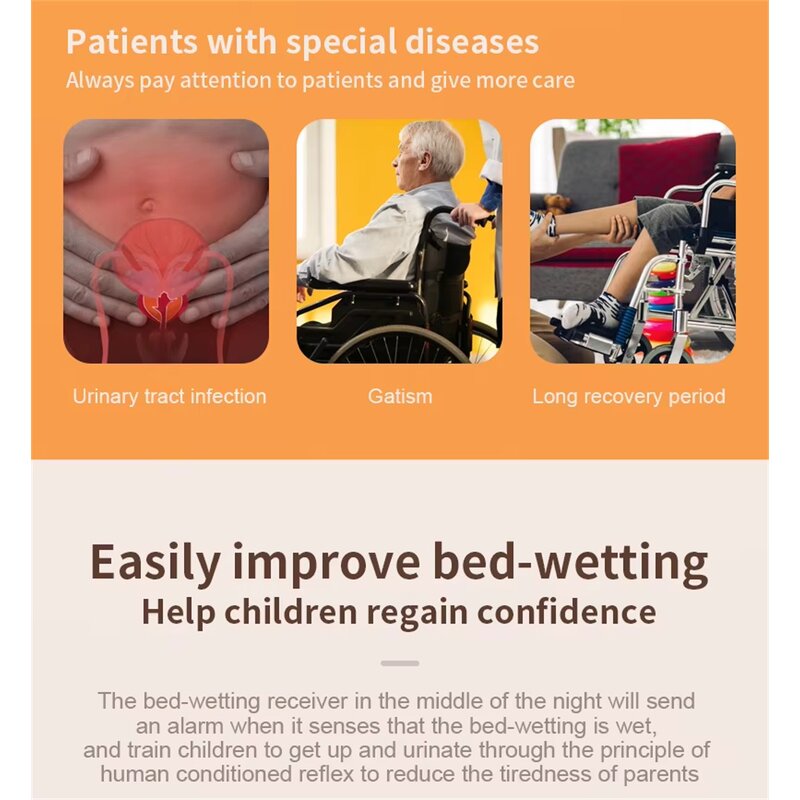 Patients with special diseases
Always pay attention to patients and give more care

Urinary tract infection

Gatism

Long recovery period

Easily improve bed-wetting
Help children regain confidence

The bed-wetting receiver in the middle of the night will send an alarm when it senses that the bed-wetting is wet, and train children to get up and urinate through the principle of human conditioned reflex to reduce the tiredness of parents